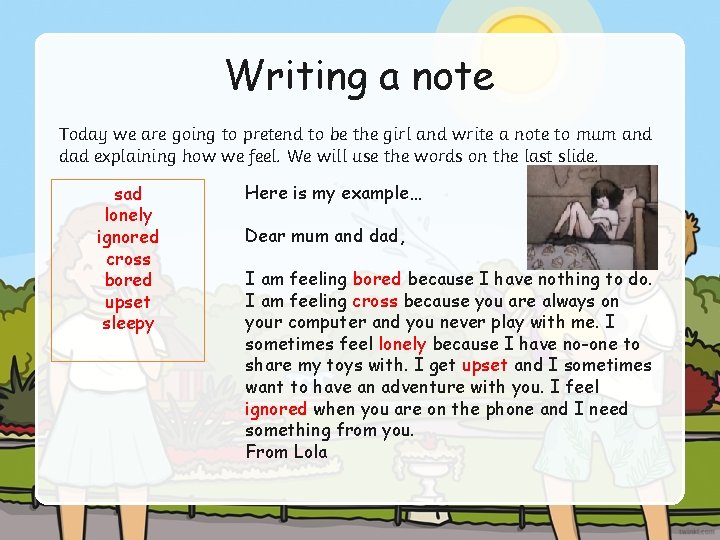 Writing a note

Today we are going to pretend to be the girl and write a note to mum and dad explaining how we feel. We will use the words on the last slide.

sad
lonely
ignored
cross
bored
upset
sleepy

Here is my example…

Dear mum and dad,

I am feeling bored because I have nothing to do. I am feeling cross because you are always on your computer and you never play with me. I sometimes feel lonely because I have no-one to share my toys with. I get upset and I sometimes want to have an adventure with you. I feel ignored when you are on the phone and I need something from you.
From Lola

twinkl.com